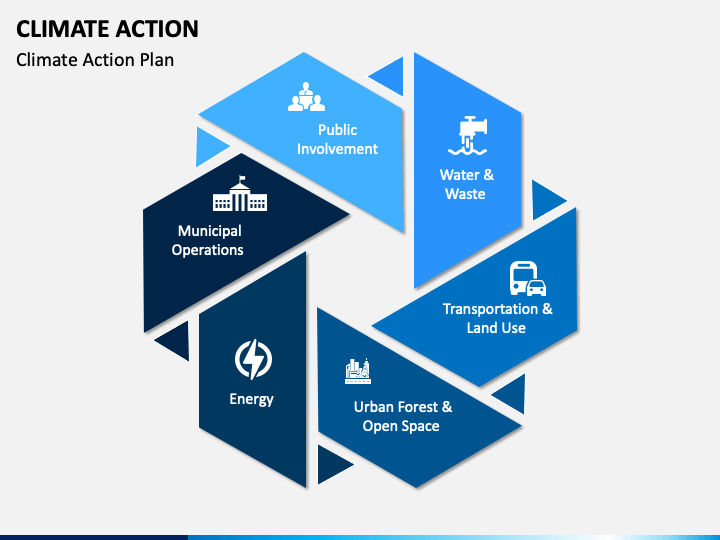 CLIMATE ACTION

Climate Action Plan

Public Involvement

Water & Waste

Transportation & Land Use

Urban Forest & Open Space

Energy

Municipal Operations